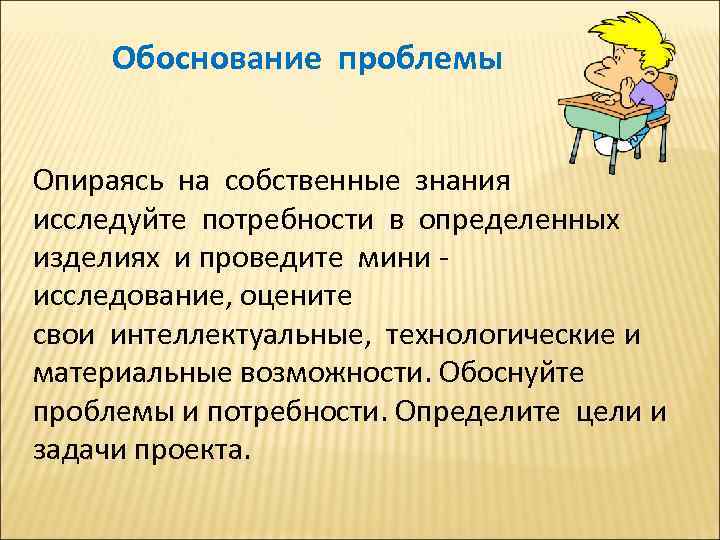 Обоснование проблемы

Опираясь на собственные знания исследуйте потребности в определенных изделиях и проведите мини - исследование, оцените
свои интеллектуальные, технологические и материальные возможности. Обоснуйте проблемы и потребности. Определите цели и задачи проекта.